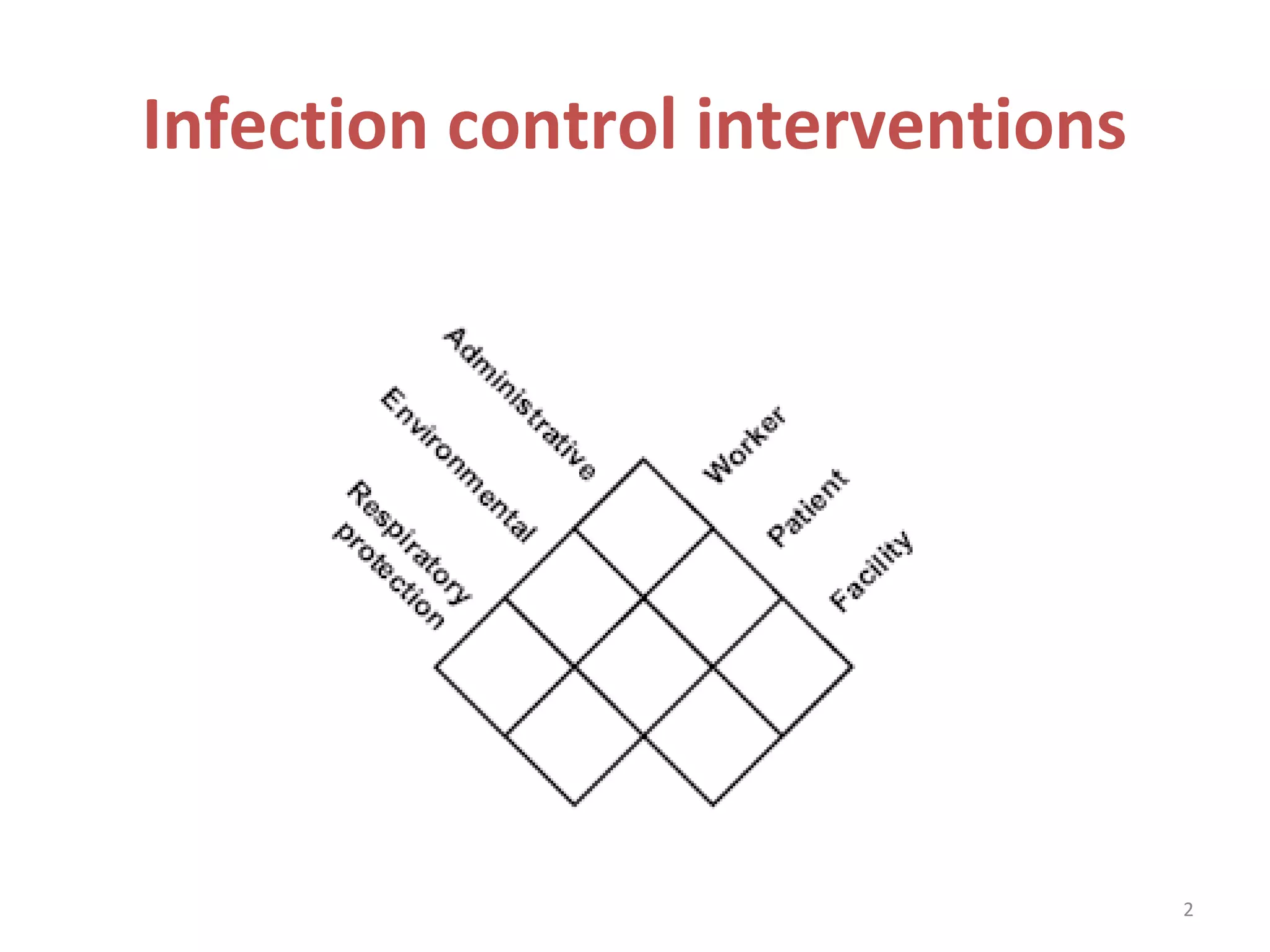 Infection control interventions

Administrative
Environmental
Respiratory protection

Worker
Patient
Facility

2